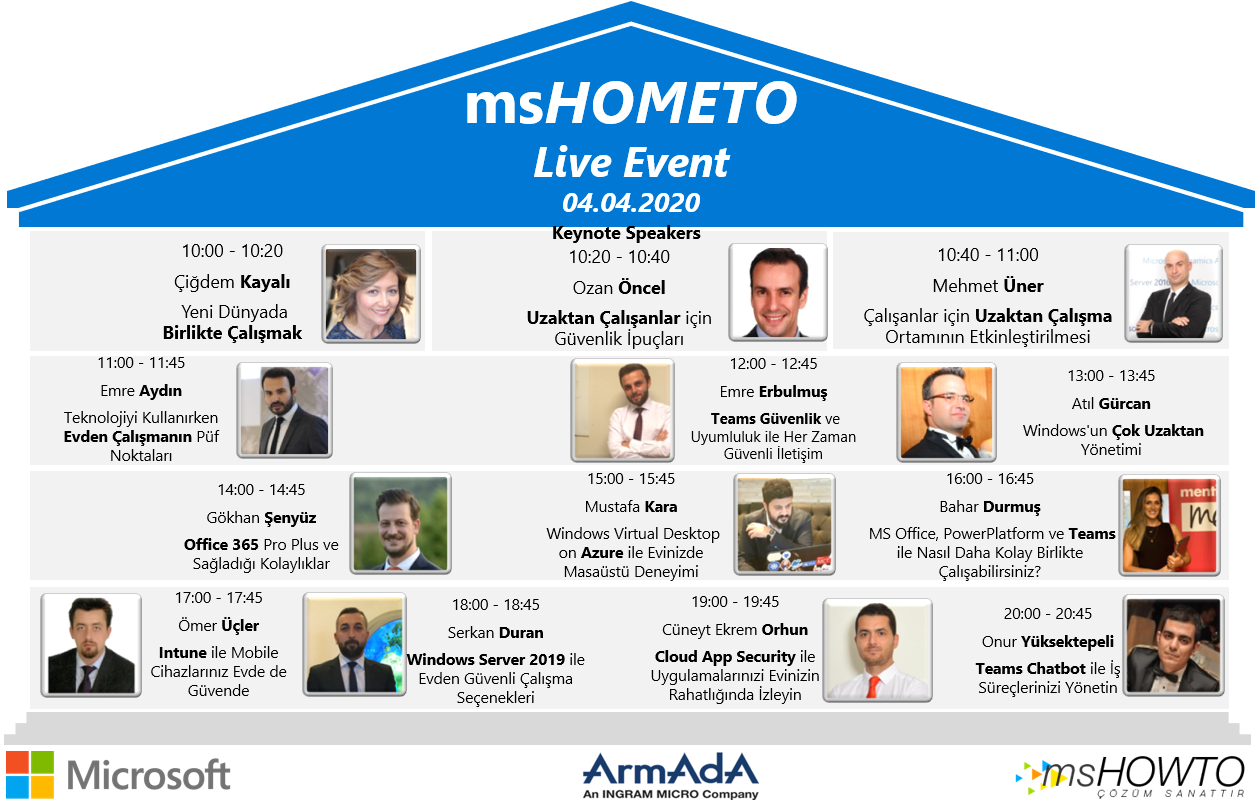 msHOMETO
Live Event
04.04.2020

Keynote Speakers

10:00 - 10:20
Çiğdem Kayalı
Yeni Dünyada Birlikte Çalışmak

10:20 - 10:40
Ozan Öncel
Uzaktan Çalışanlar için Güvenlik İpuçları

10:40 - 11:00
Mehmet Üner
Çalışanlar için Uzaktan Çalışma Ortamının Etkinleştirilmesi

11:00 - 11:45
Emre Aydın
Teknolojiyi Kullanırken Evden Çalışmanın Püf Noktaları

12:00 - 12:45
Emre Erbulmuş
Teams Güvenlik ve Uyumluluk ile Her Zaman Güvenli İletişim

13:00 - 13:45
Atıl Gürcan
Windows'un Çok Uzaktan Yönetimi

14:00 - 14:45
Gökhan Şenyüz
Office 365 Pro Plus ve Sağladığı Kolaylıklar

15:00 - 15:45
Mustafa Kara
Windows Virtual Desktop on Azure ile Evinizde Masaüstü Deneyimi

16:00 - 16:45
Bahar Durmuş
MS Office, PowerPlatform ve Teams ile Nasıl Daha Kolay Birlikte Çalışabilirsiniz?

17:00 - 17:45
Ömer Üçler
Intune ile Mobile Cihazlarınız Evde de Güvende

18:00 - 18:45
Serkan Duran
Windows Server 2019 ile Evden Güvenli Çalışma Seçenekleri

19:00 - 19:45
Cüneyt Ekrem Orhun
Cloud App Security ile Uygulamalarınızı Evinizin Rahatlığında İzleyin

20:00 - 20:45
Onur Yüksektepeli
Teams Chatbot ile İş Süreçlerinizi Yönetin

Microsoft
ArmAdA
An INGRAM MICRO Company
msHOWTO
ÇÖZÜM SANATTIR